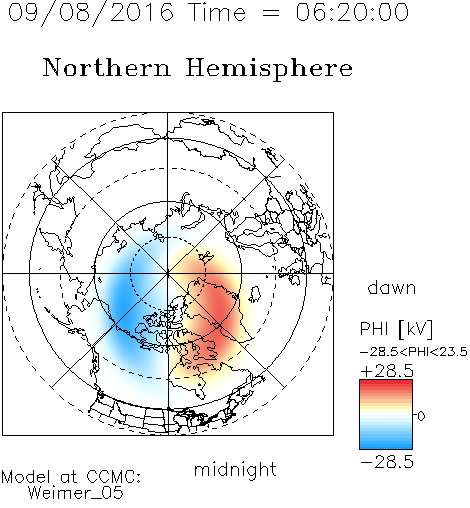 09/08/2016 Time = 06:20:00

Northern Hemisphere

dawn

PHI [kV]
−28.5<PHI<23.5
+28.5
0
−28.5

midnight

Model at CCMC:
Weimer_05